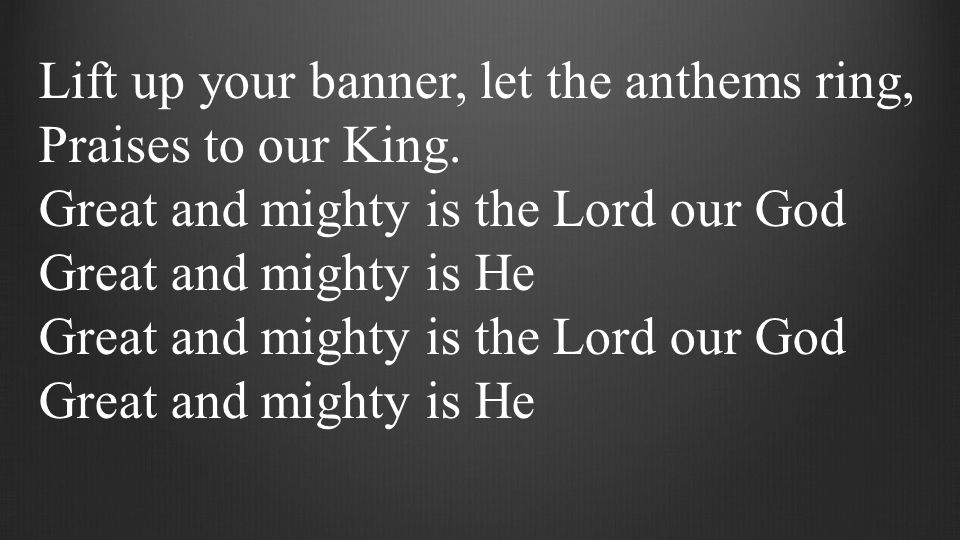 Lift up your banner, let the anthems ring,
Praises to our King.
Great and mighty is the Lord our God
Great and mighty is He
Great and mighty is the Lord our God
Great and mighty is He